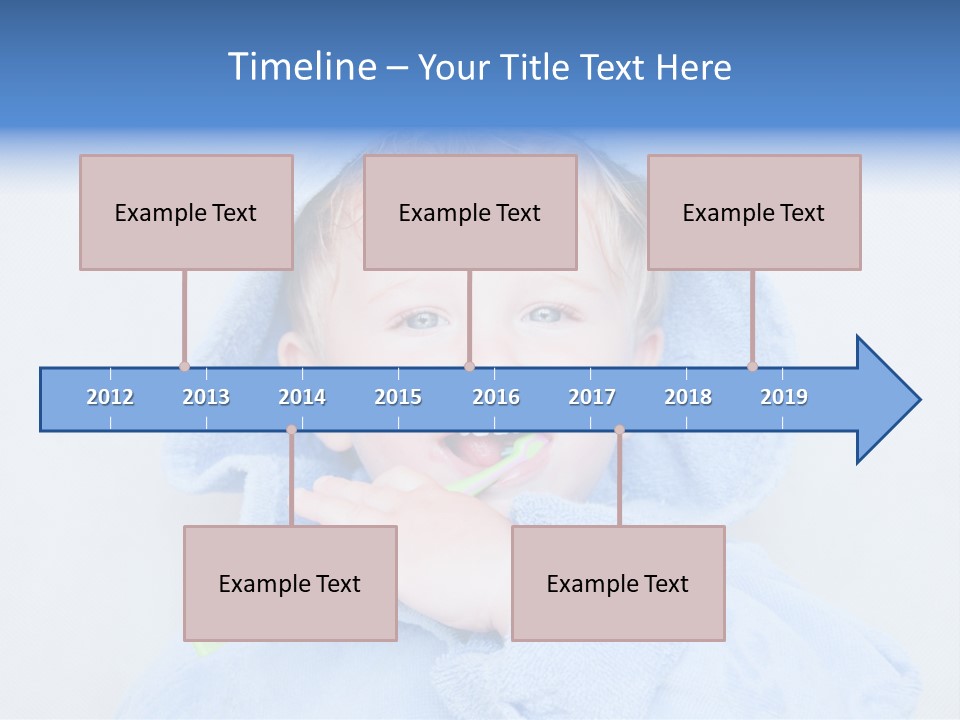 Timeline – Your Title Text Here

Example Text

Example Text

Example Text

2012
2013
2014
2015
2016
2017
2018
2019

Example Text

Example Text